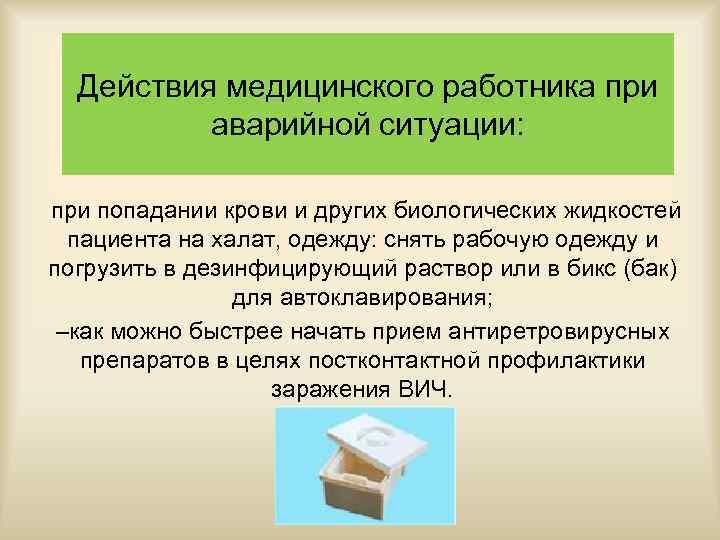 Действия медицинского работника при аварийной ситуации:

при попадании крови и других биологических жидкостей пациента на халат, одежду: снять рабочую одежду и погрузить в дезинфицирующий раствор или в бикс (бак) для автоклавирования;

–как можно быстрее начать прием антиретровирусных препаратов в целях постконтактной профилактики заражения ВИЧ.